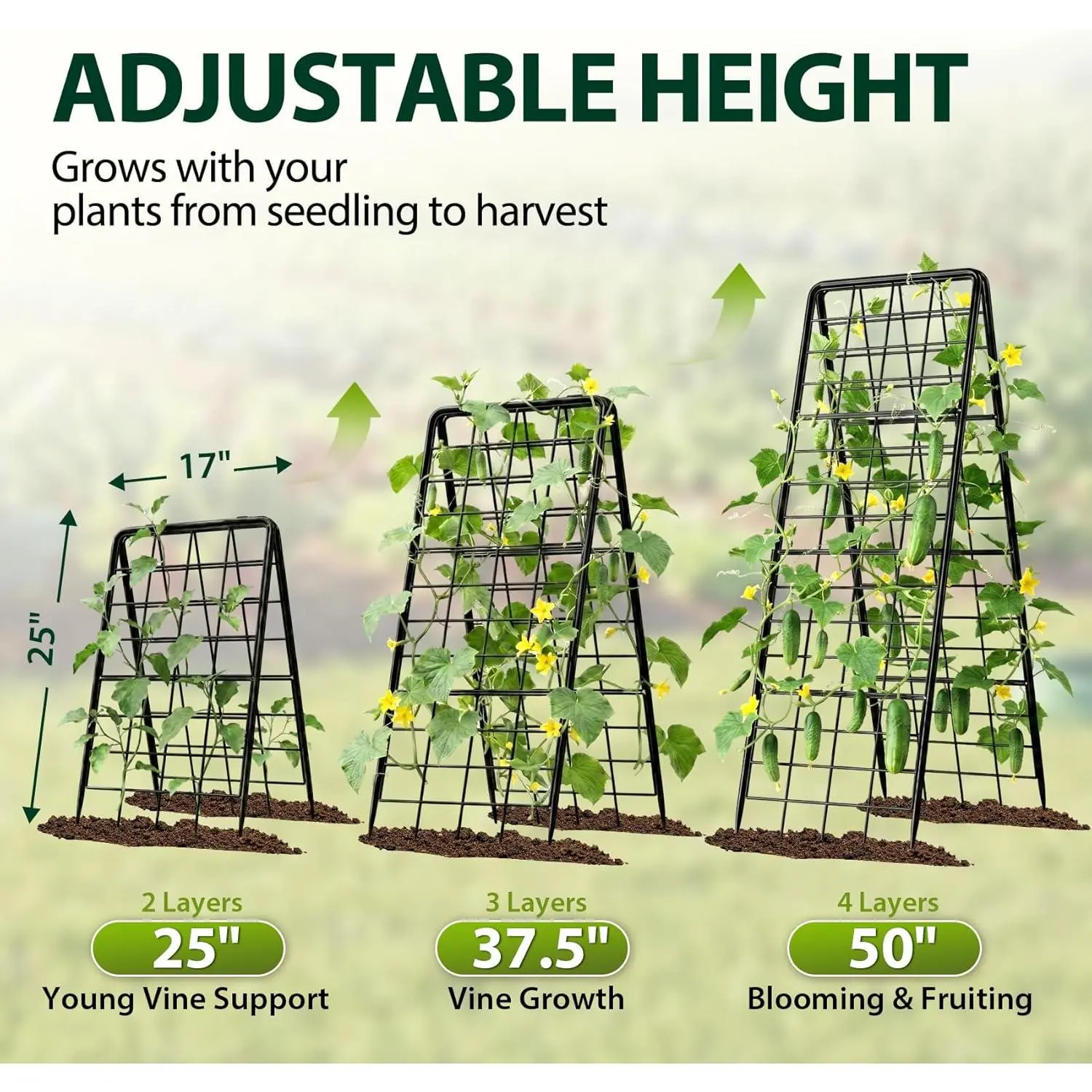 ADJUSTABLE HEIGHT

Grows with your plants from seedling to harvest

17"

25"

2 Layers
25"
Young Vine Support

3 Layers
37.5"
Vine Growth

4 Layers
50"
Blooming & Fruiting